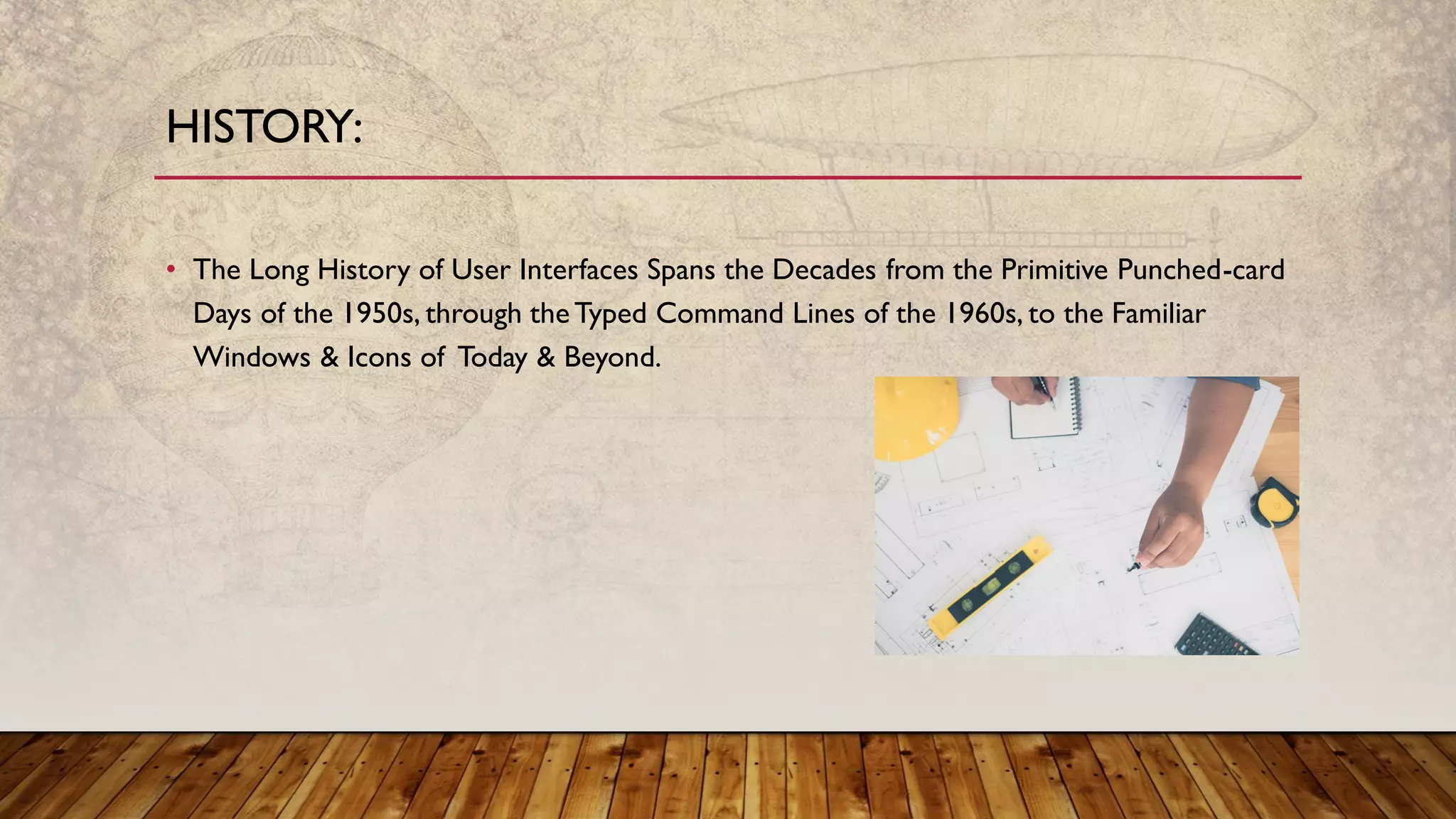 HISTORY:

• The Long History of User Interfaces Spans the Decades from the Primitive Punched-card Days of the 1950s, through the Typed Command Lines of the 1960s, to the Familiar Windows & Icons of Today & Beyond.